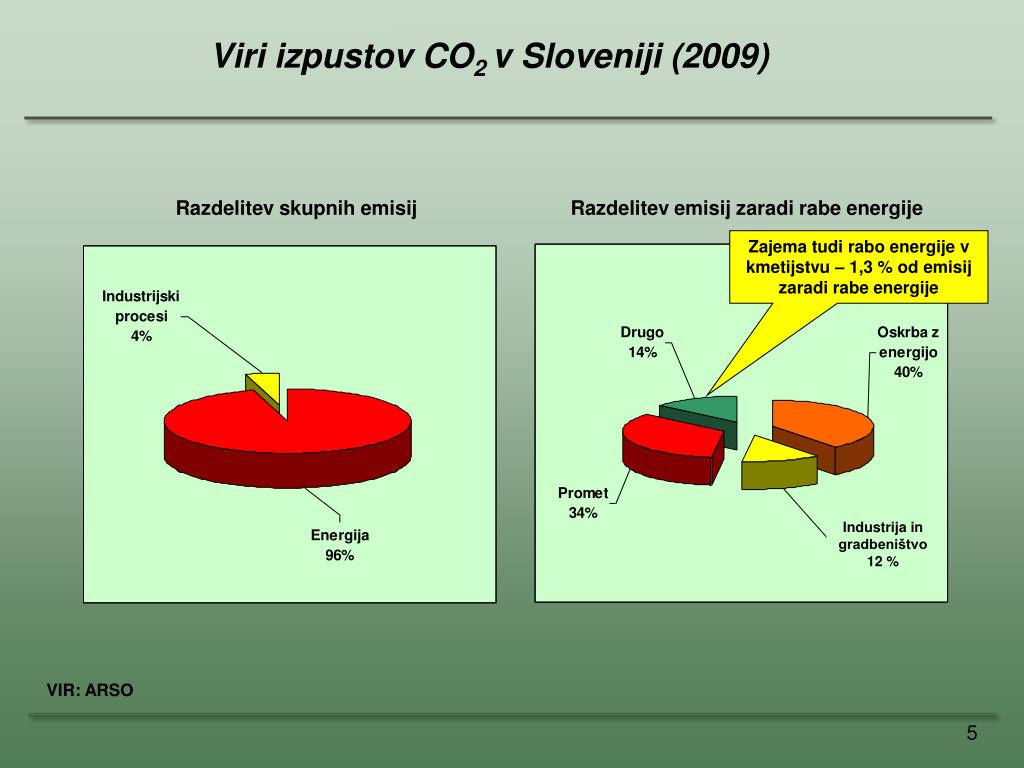 Viri izpustov $CO_2$ v Sloveniji (2009)

Razdelitev skupnih emisij

Industrijski procesi 4%

Energija 96%

Razdelitev emisij zaradi rabe energije

Zajema tudi rabo energije v kmetijstvu – 1,3 % od emisij zaradi rabe energije

Drugo 14%

Oskrba z energijo 40%

Promet 34%

Industrija in gradbeništvo 12 %

VIR: ARSO

5